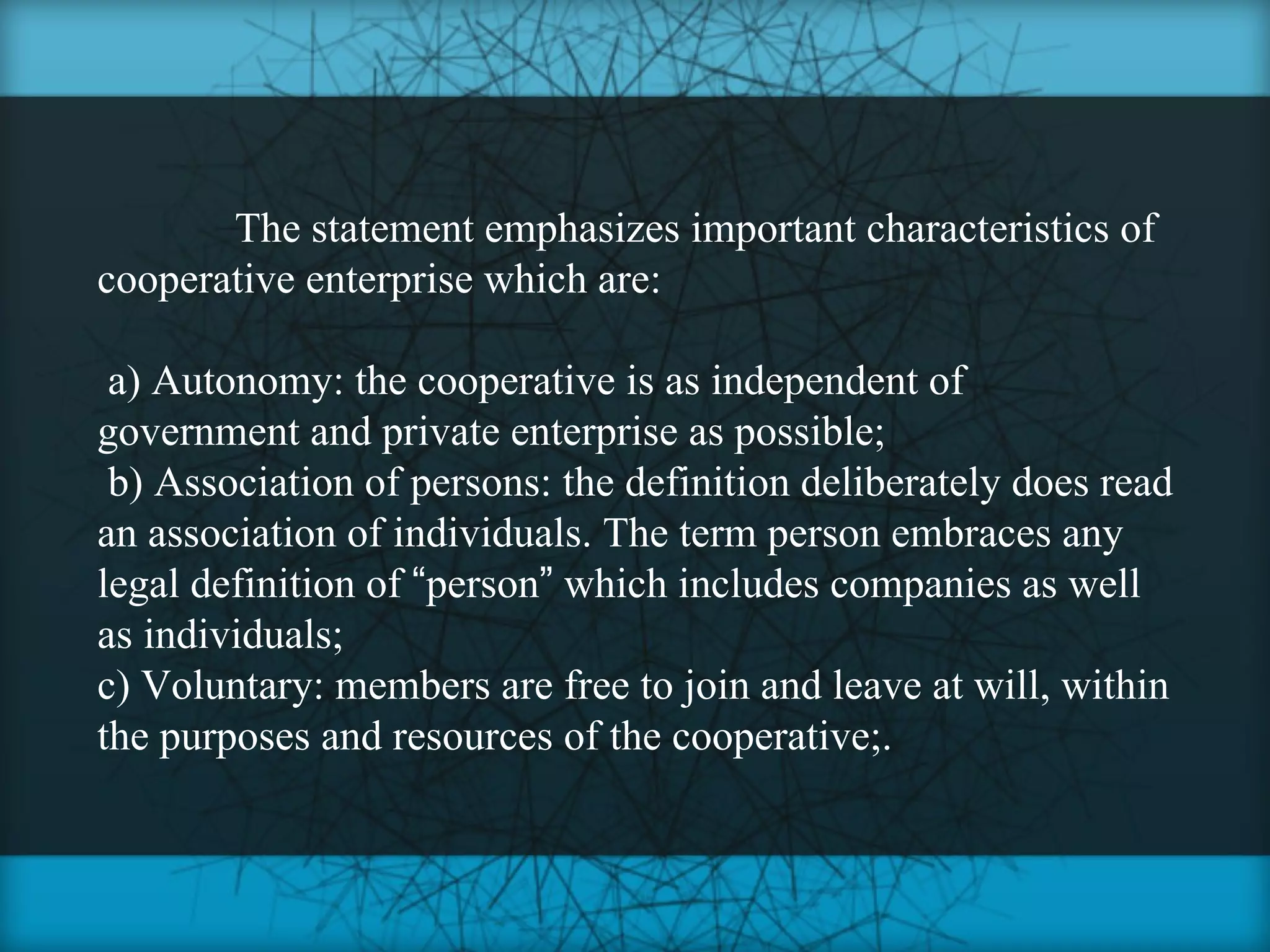 The statement emphasizes important characteristics of cooperative enterprise which are:

a) Autonomy: the cooperative is as independent of government and private enterprise as possible;
b) Association of persons: the definition deliberately does read an association of individuals. The term person embraces any legal definition of “person” which includes companies as well as individuals;
c) Voluntary: members are free to join and leave at will, within the purposes and resources of the cooperative;.